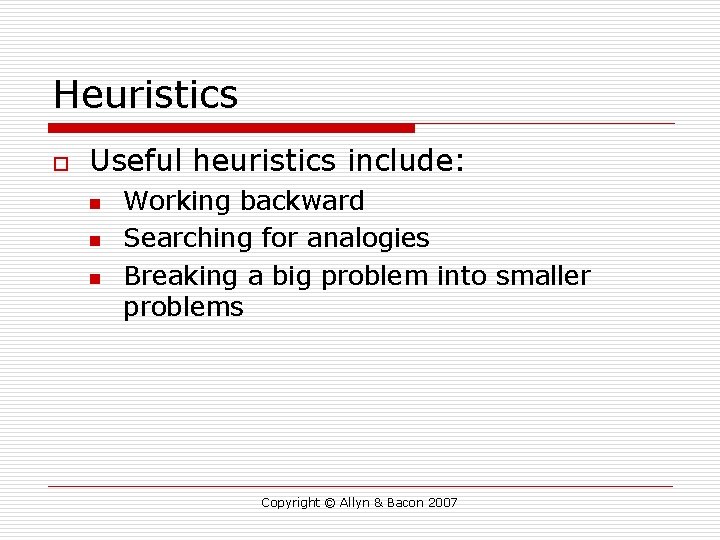 Heuristics

Useful heuristics include:

Working backward

Searching for analogies

Breaking a big problem into smaller problems

Copyright © Allyn & Bacon 2007